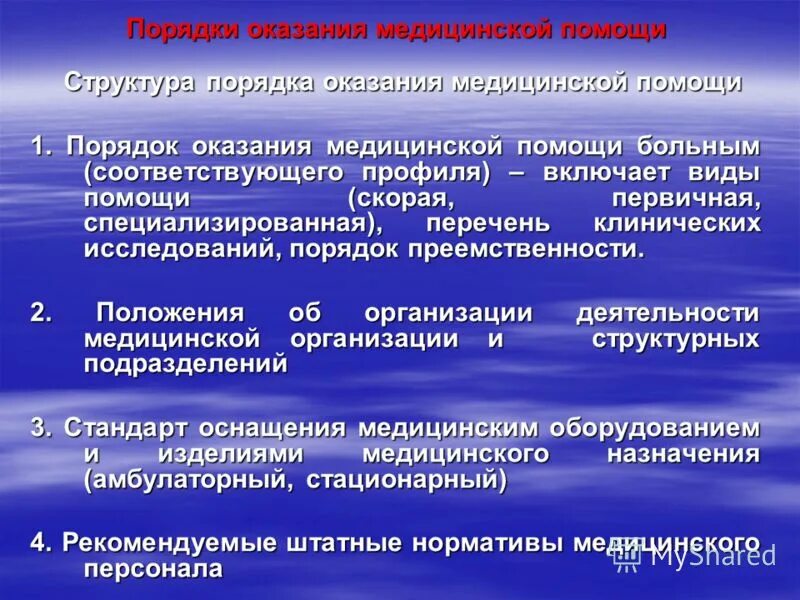 Порядки оказания медицинской помощи

Структура порядка оказания медицинской помощи

1. Порядок оказания медицинской помощи больным (соответствующего профиля) – включает виды помощи (скорая, первичная, специализированная), перечень клинических исследований, порядок преемственности.

2. Положения об организации деятельности медицинской организации и структурных подразделений

3. Стандарт оснащения медицинским оборудованием и изделиями медицинского назначения (амбулаторный, стационарный)

4. Рекомендуемые штатные нормативы медицинского персонала

MyShared